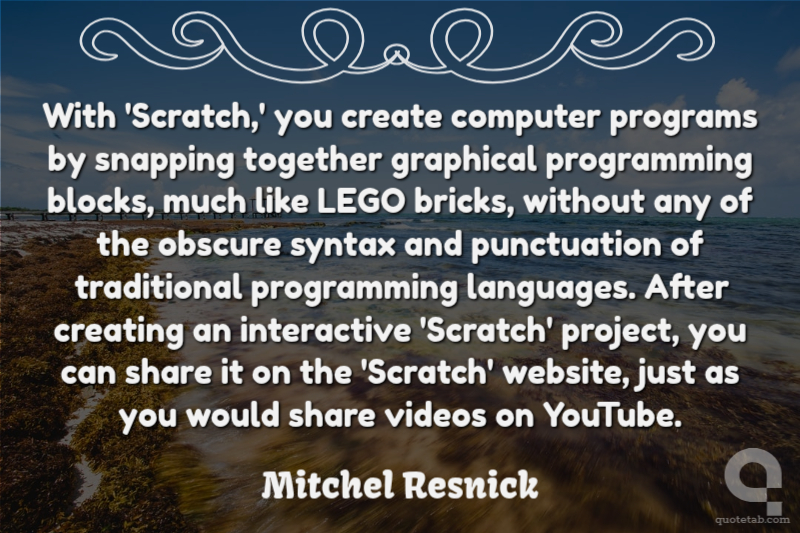 With 'Scratch,' you create computer programs by snapping together graphical programming blocks, much like LEGO bricks, without any of the obscure syntax and punctuation of traditional programming languages. After creating an interactive 'Scratch' project, you can share it on the 'Scratch' website, just as you would share videos on YouTube.

Mitchel Resnick

quotetab.com